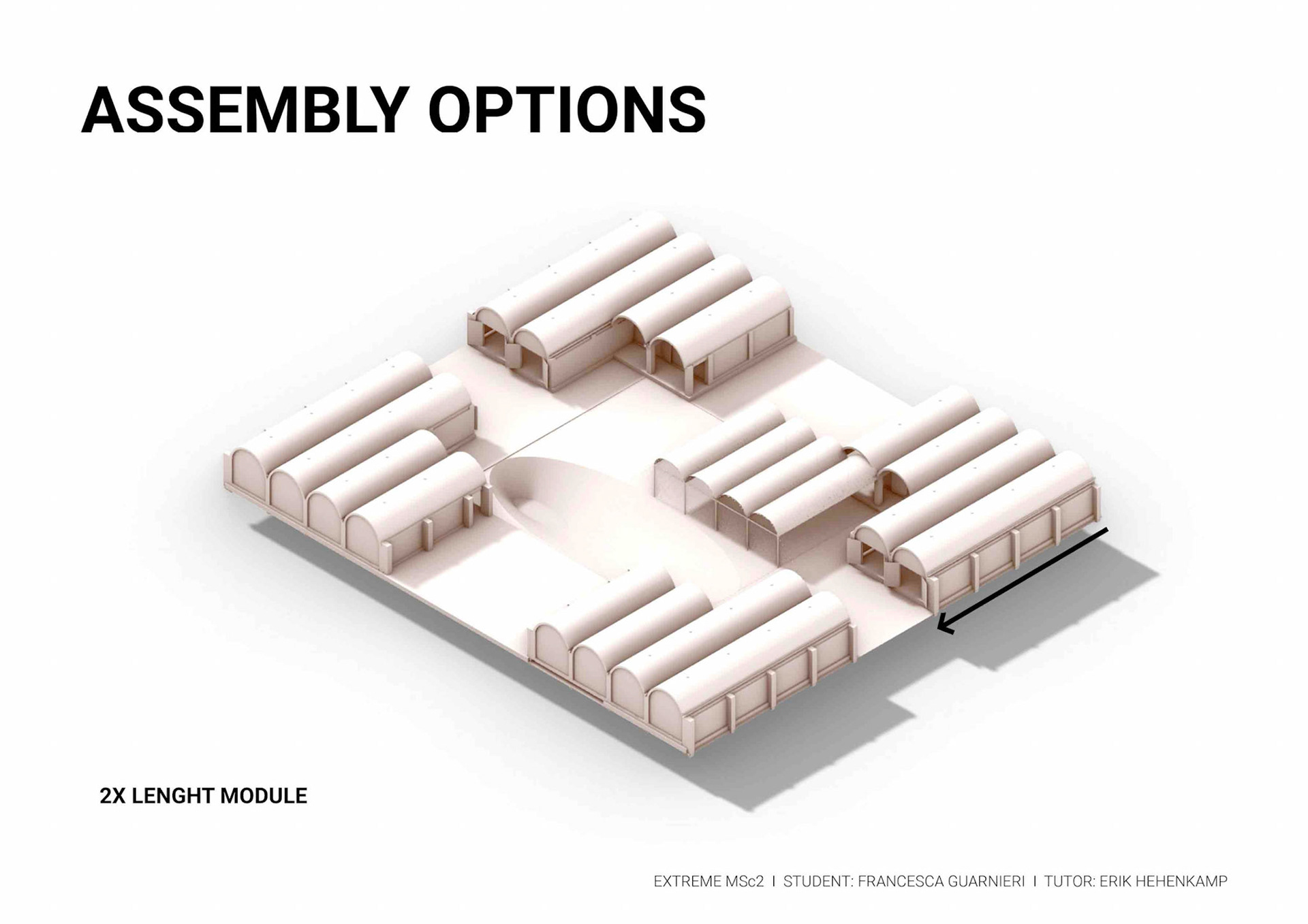 ASSEMBLY OPTIONS

2X LENGHT MODULE

EXTREME MSc2 I STUDENT: FRANCESCA GUARNIERI I TUTOR: ERIK HEHENKAMP